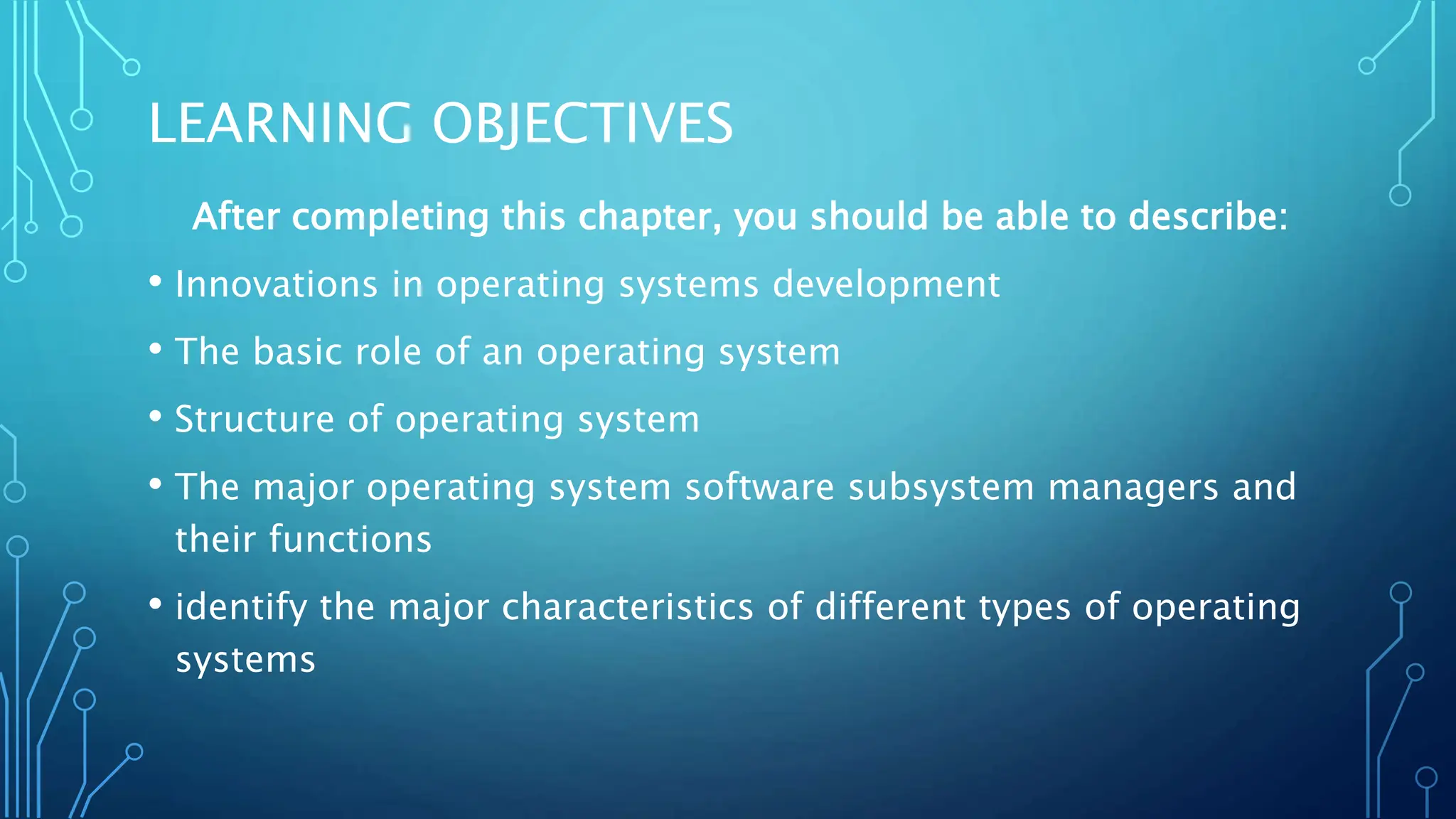 LEARNING OBJECTIVES

After completing this chapter, you should be able to describe:

• Innovations in operating systems development

• The basic role of an operating system

• Structure of operating system

• The major operating system software subsystem managers and their functions

• identify the major characteristics of different types of operating systems